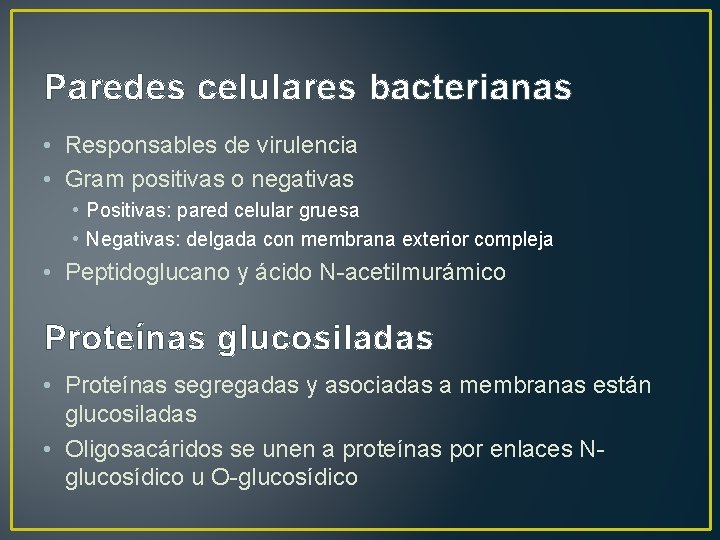 Paredes celulares bacterianas

• Responsables de virulencia
• Gram positivas o negativas
  • Positivas: pared celular gruesa
  • Negativas: delgada con membrana exterior compleja
• Peptidoglucano y ácido N-acetilmurámico

Proteínas glucosiladas

• Proteínas segregadas y asociadas a membranas están glucosiladas
• Oligosacáridos se unen a proteínas por enlaces N-glucosídico u O-glucosídico